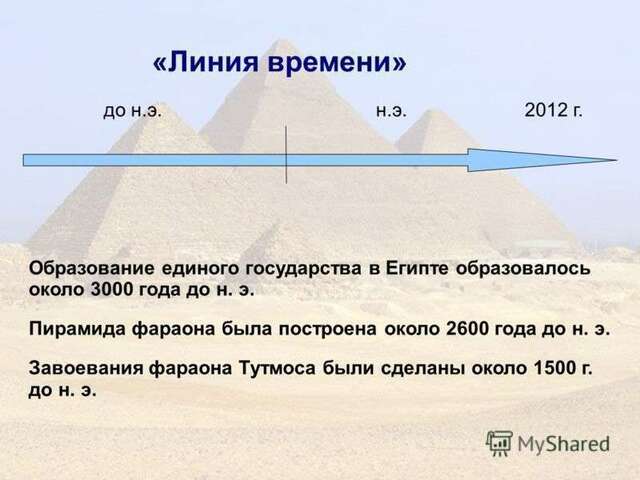 «Линия времени»

до н.э.

н.э.

2012 г.

Образование единого государства в Египте образовалось около 3000 года до н. э.

Пирамида фараона была построена около 2600 года до н. э.

Завоевания фараона Тутмоса были сделаны около 1500 г. до н. э.

MyShared